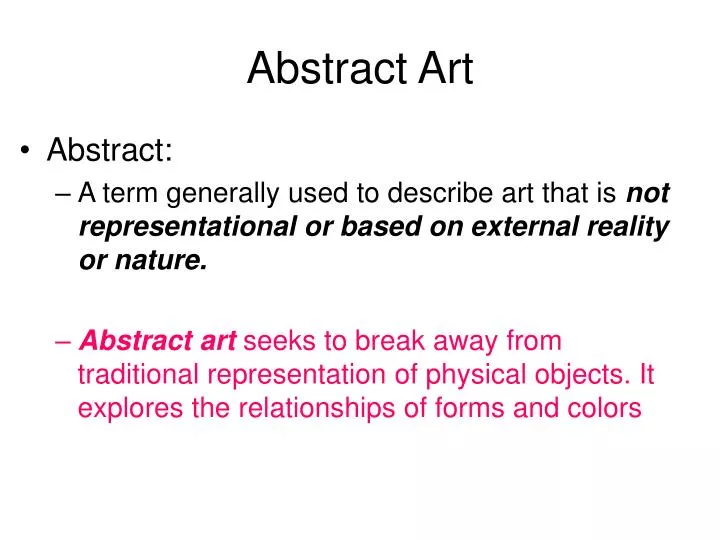 Abstract Art

• Abstract:

– A term generally used to describe art that is not representational or based on external reality or nature.

– Abstract art seeks to break away from traditional representation of physical objects. It explores the relationships of forms and colors